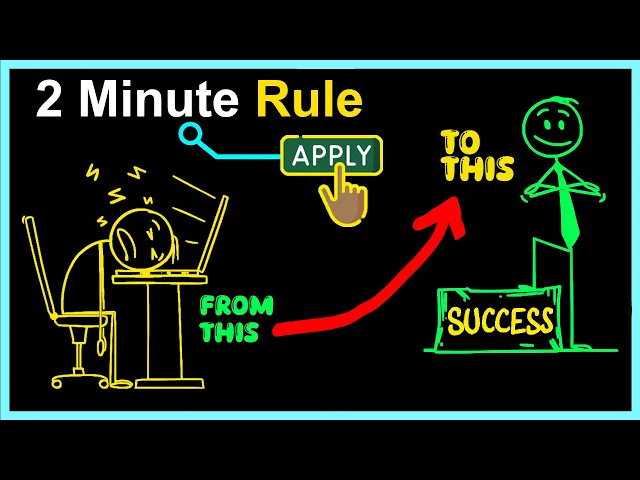 2 Minute Rule

APPLY

TO THIS

FROM THIS

SUCCESS